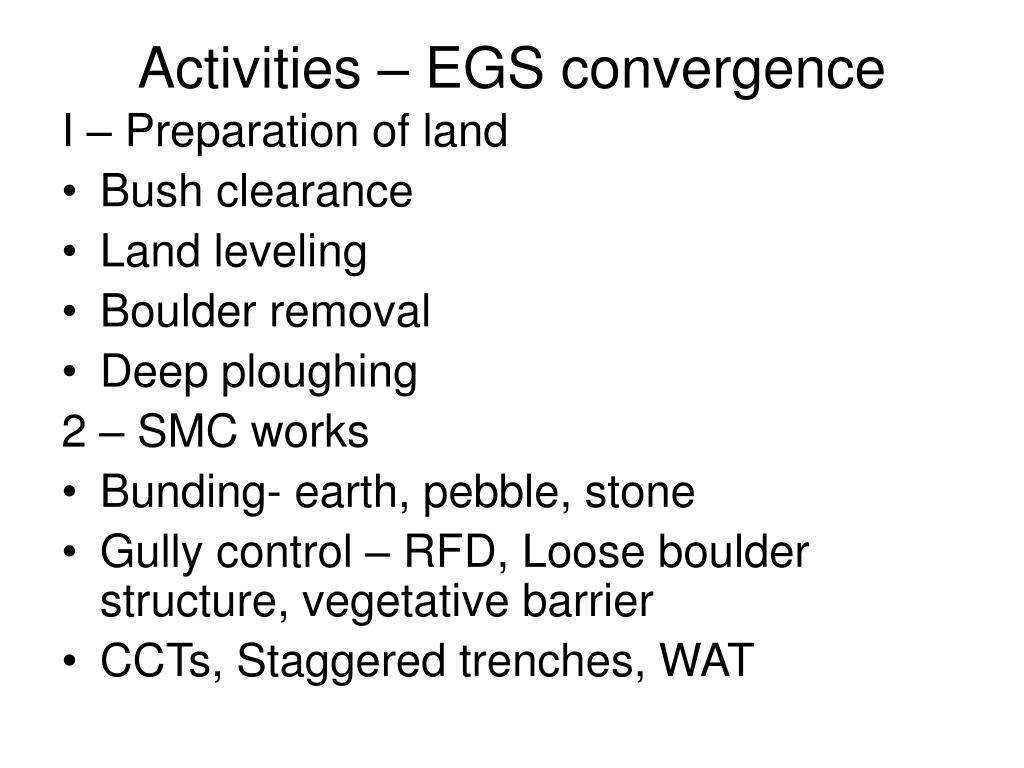 Activities – EGS convergence

I – Preparation of land
• Bush clearance
• Land leveling
• Boulder removal
• Deep ploughing

2 – SMC works
• Bunding- earth, pebble, stone
• Gully control – RFD, Loose boulder structure, vegetative barrier
• CCTs, Staggered trenches, WAT